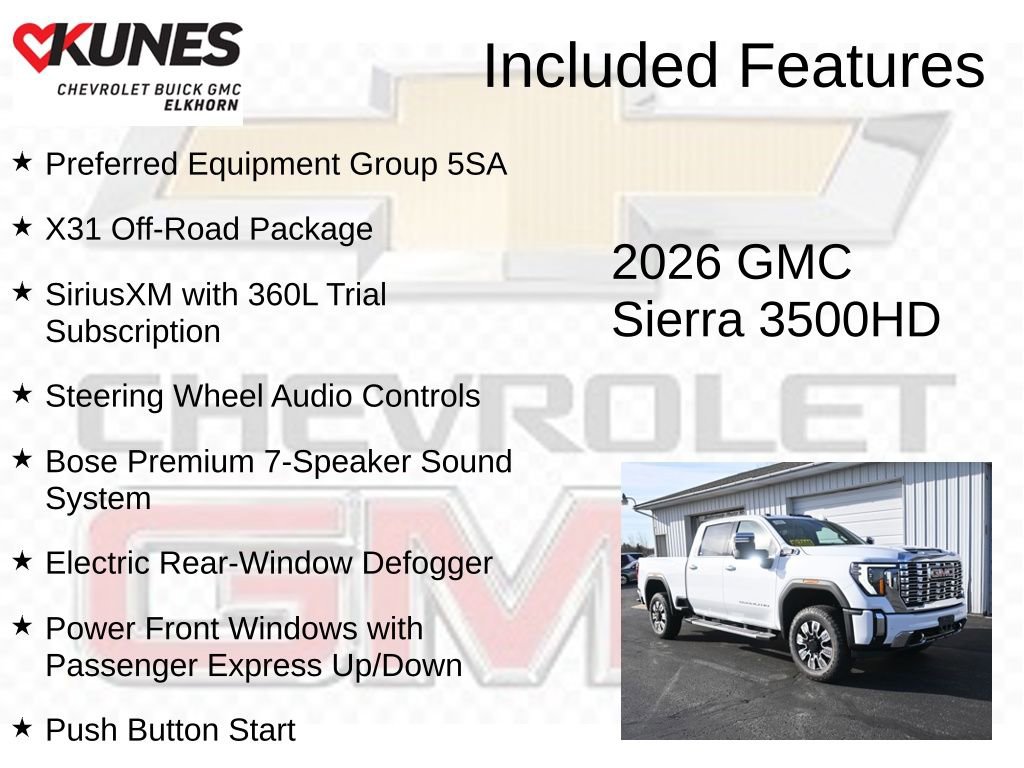 KUNES
CHEVROLET BUICK GMC
ELKHORN

Included Features

★ Preferred Equipment Group 5SA

★ X31 Off-Road Package

★ SiriusXM with 360L Trial Subscription

★ Steering Wheel Audio Controls

★ Bose Premium 7-Speaker Sound System

★ Electric Rear-Window Defogger

★ Power Front Windows with Passenger Express Up/Down

★ Push Button Start

2026 GMC Sierra 3500HD

CHEVROLET

GMC